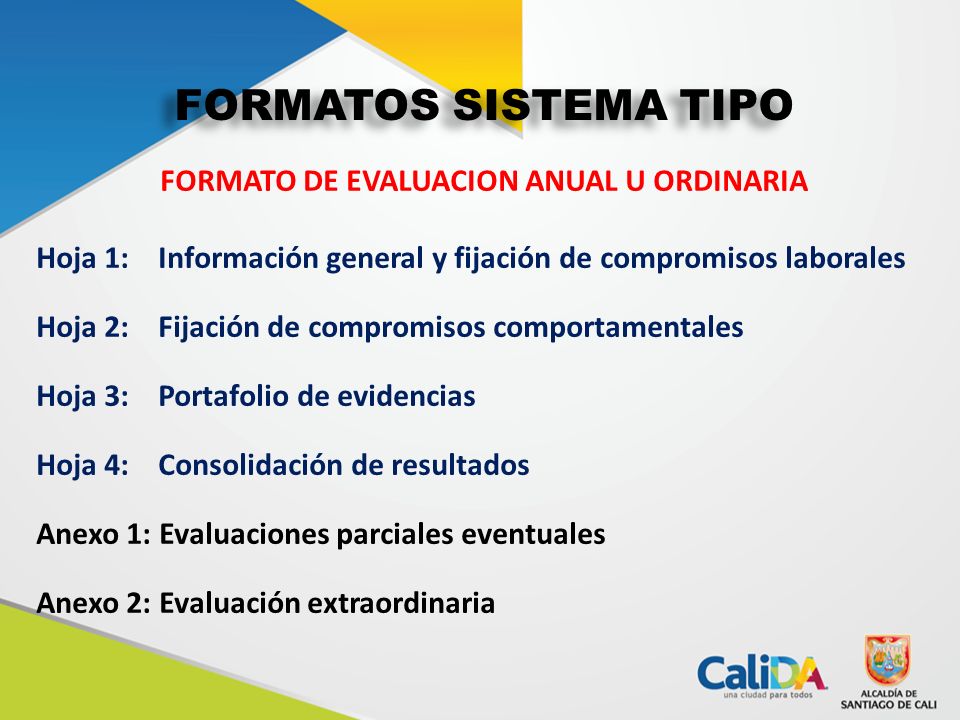 FORMATOS SISTEMA TIPO

FORMATO DE EVALUACION ANUAL U ORDINARIA

Hoja 1: Información general y fijación de compromisos laborales

Hoja 2: Fijación de compromisos comportamentales

Hoja 3: Portafolio de evidencias

Hoja 4: Consolidación de resultados

Anexo 1: Evaluaciones parciales eventuales

Anexo 2: Evaluación extraordinaria

CaliDA
una ciudad para todos

ALCALDÍA DE
SANTIAGO DE CALI